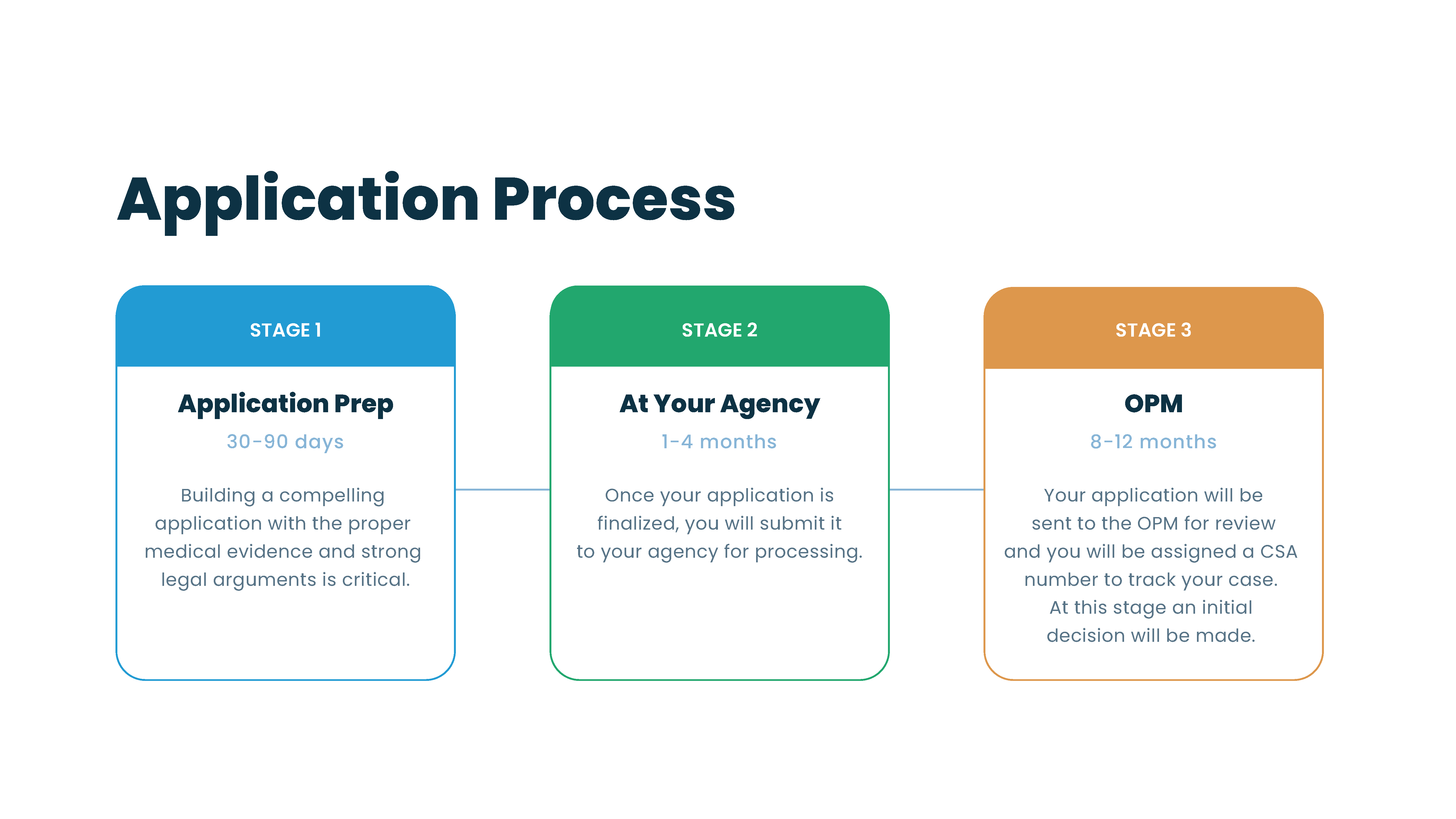 Application Process

STAGE 1

Application Prep

30-90 days

Building a compelling application with the proper medical evidence and strong legal arguments is critical.

STAGE 2

At Your Agency

1-4 months

Once your application is finalized, you will submit it to your agency for processing.

STAGE 3

OPM

8-12 months

Your application will be sent to the OPM for review and you will be assigned a CSA number to track your case. At this stage an initial decision will be made.